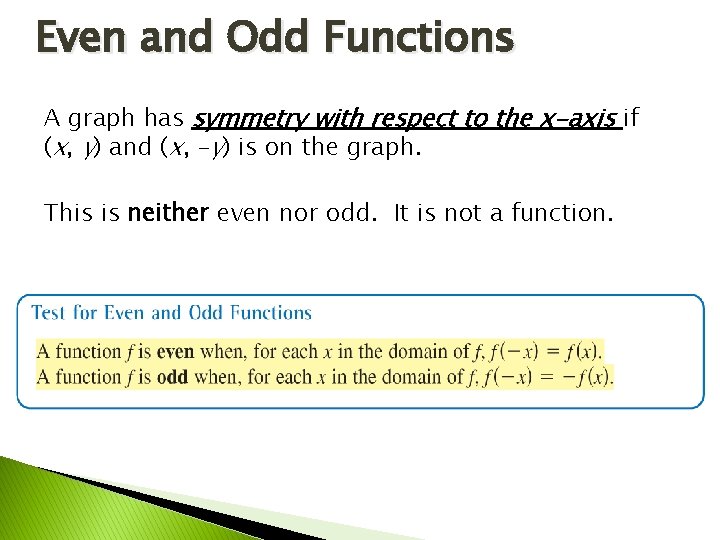 Even and Odd Functions

A graph has symmetry with respect to the x-axis if $(x, y)$ and $(x, -y)$ is on the graph.

This is neither even nor odd. It is not a function.

Test for Even and Odd Functions

A function $f$ is even when, for each $x$ in the domain of $f$, $f(-x) = f(x)$.
A function $f$ is odd when, for each $x$ in the domain of $f$, $f(-x) = -f(x)$.